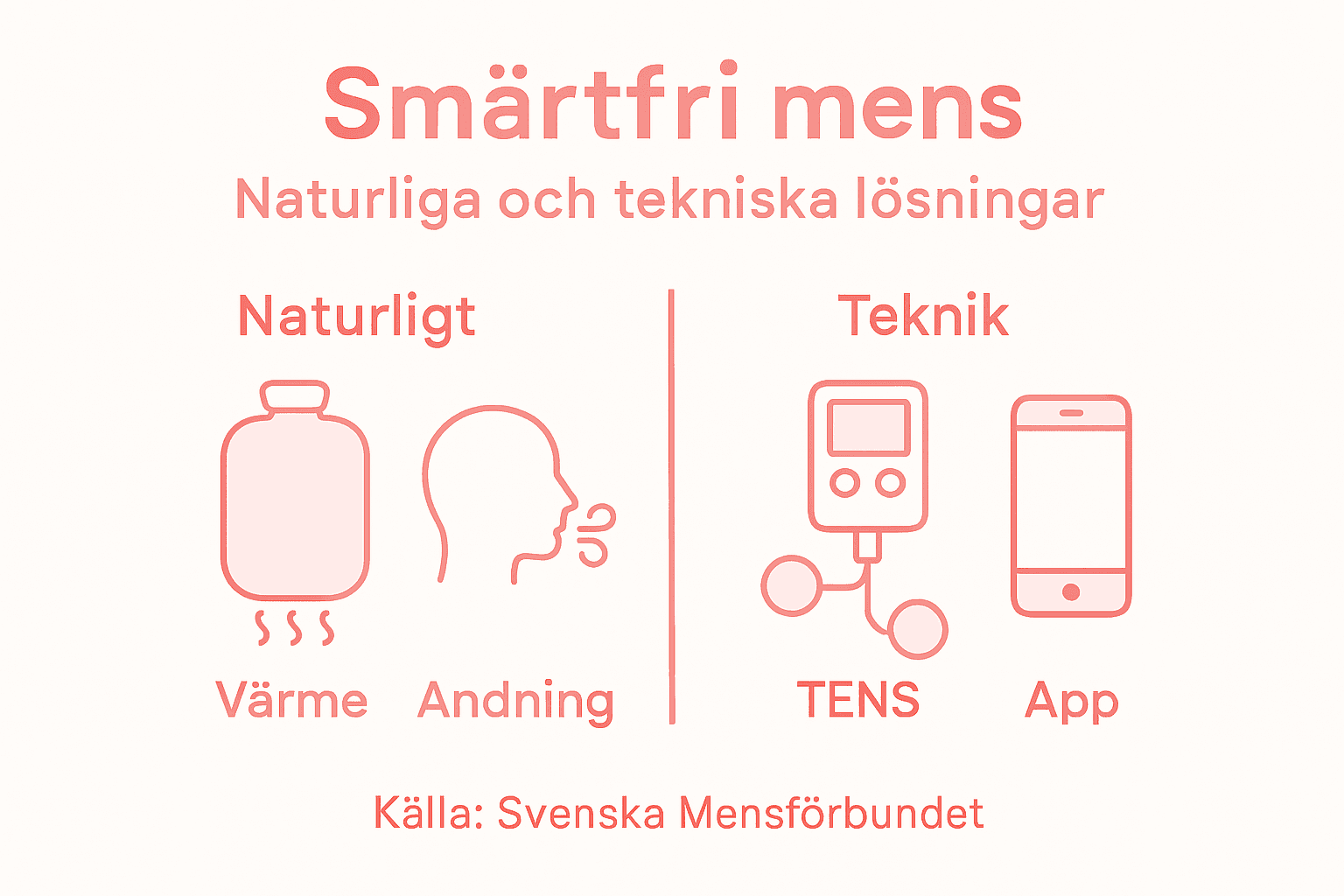 Smärtfri mens

Naturliga och tekniska lösningar

Naturligt

Värme

Andning

Teknik

TENS

App

Källa: Svenska Mensförbundet